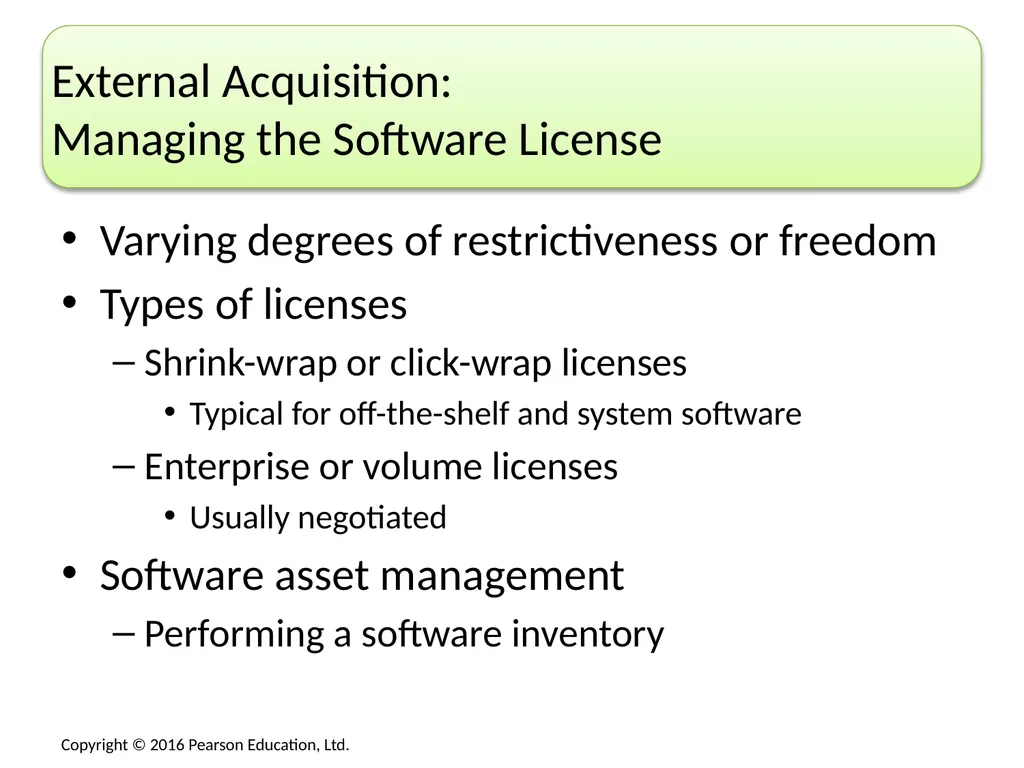 External Acquisition:
Managing the Software License

• Varying degrees of restrictiveness or freedom
• Types of licenses
– Shrink-wrap or click-wrap licenses
• Typical for off-the-shelf and system software
– Enterprise or volume licenses
• Usually negotiated
• Software asset management
– Performing a software inventory

Copyright © 2016 Pearson Education, Ltd.